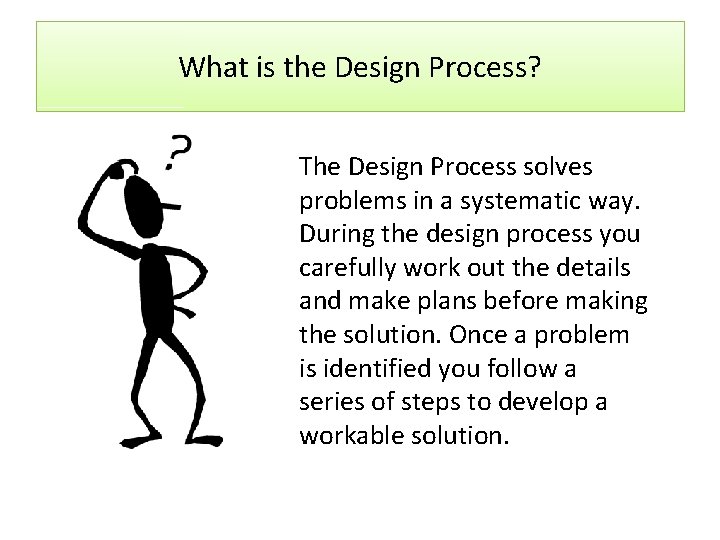 What is the Design Process?

?

The Design Process solves problems in a systematic way. During the design process you carefully work out the details and make plans before making the solution. Once a problem is identified you follow a series of steps to develop a workable solution.